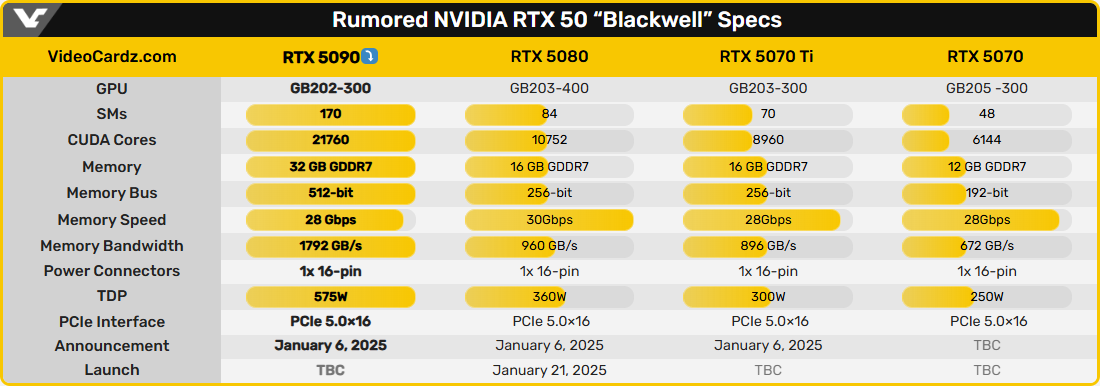 Rumored NVIDIA RTX 50 “Blackwell” Specs

| VideoCardz.com | RTX 5090 | RTX 5080 | RTX 5070 Ti | RTX 5070 |
|---|---|---|---|---|
| GPU | GB202-300 | GB203-400 | GB203-300 | GB205 -300 |
| SMs | 170 | 84 | 70 | 48 |
| CUDA Cores | 21760 | 10752 | 8960 | 6144 |
| Memory | 32 GB GDDR7 | 16 GB GDDR7 | 16 GB GDDR7 | 12 GB GDDR7 |
| Memory Bus | 512-bit | 256-bit | 256-bit | 192-bit |
| Memory Speed | 28 Gbps | 30Gbps | 28Gbps | 28Gbps |
| Memory Bandwidth | 1792 GB/s | 960 GB/s | 896 GB/s | 672 GB/s |
| Power Connectors | 1x 16-pin | 1x 16-pin | 1x 16-pin | 1x 16-pin |
| TDP | 575W | 360W | 300W | 250W |
| PCIe Interface | PCIe 5.0×16 | PCIe 5.0×16 | PCIe 5.0×16 | PCIe 5.0×16 |
| Announcement | January 6, 2025 | January 6, 2025 | January 6, 2025 | TBC |
| Launch | TBC | January 21, 2025 | TBC | TBC |